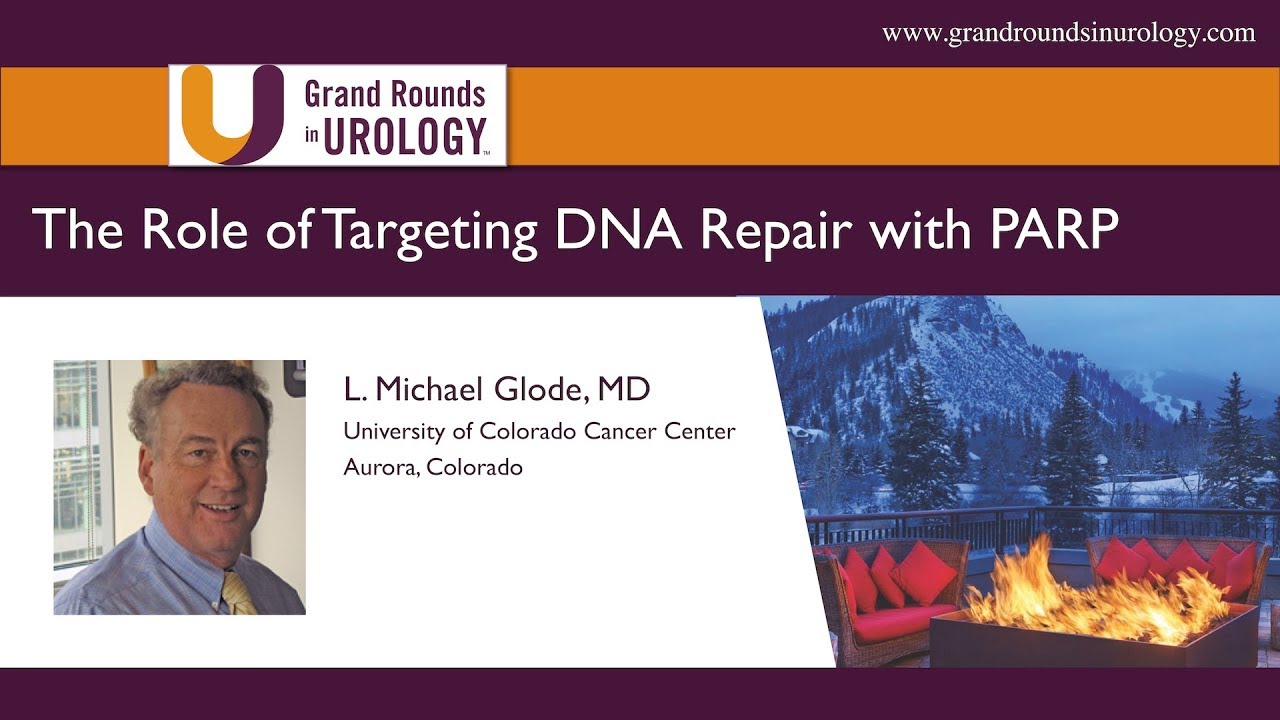 www.grandroundsinurology.com

Grand Rounds in UROLOGY™

The Role of Targeting DNA Repair with PARP

L. Michael Glode, MD
University of Colorado Cancer Center
Aurora, Colorado